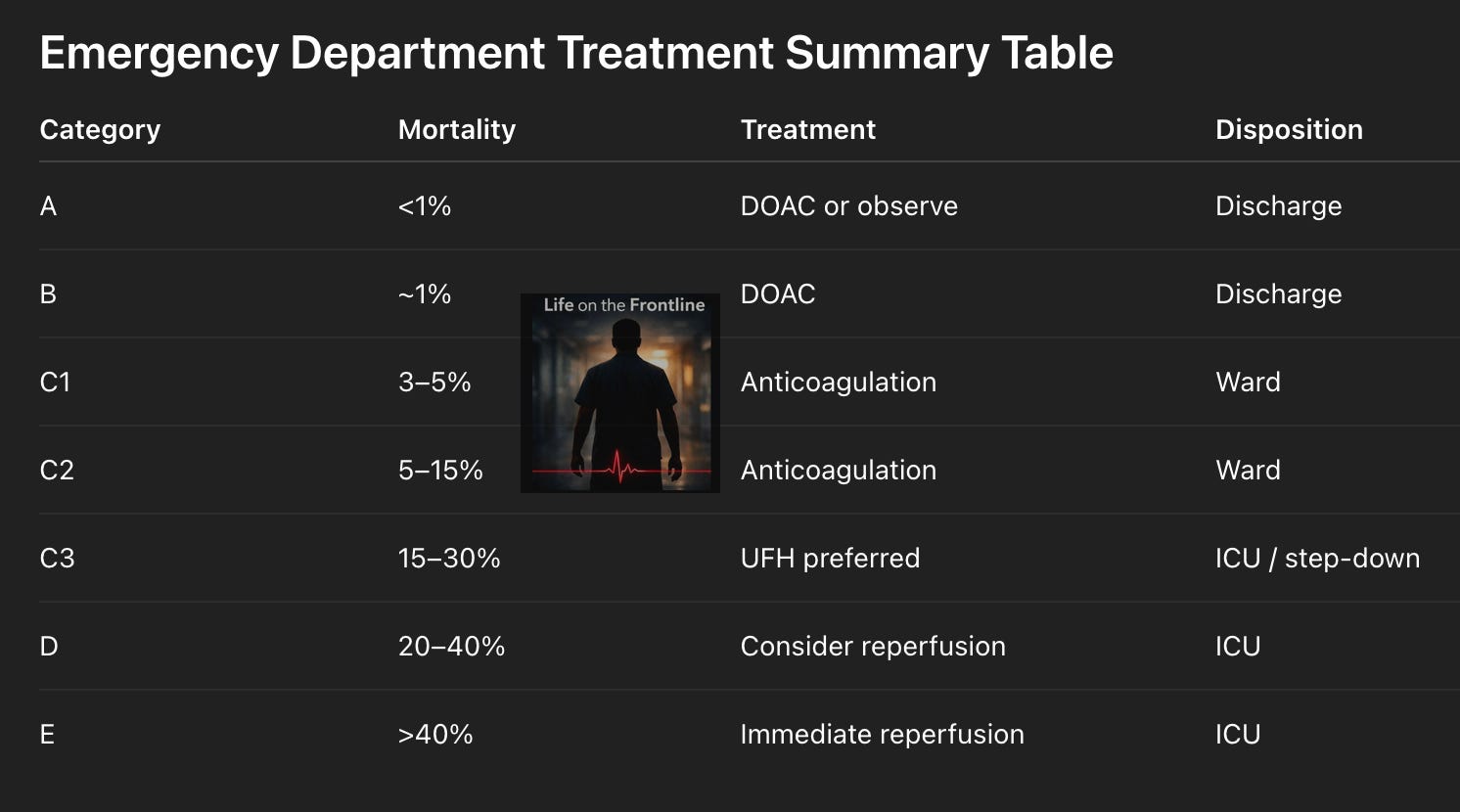 Emergency Department Treatment Summary Table

| Category | Mortality | Treatment | Disposition |
|---|---|---|---|
| A | <1% | DOAC or observe | Discharge |
| B | ~1% | DOAC | Discharge |
| C1 | 3–5% | Anticoagulation | Ward |
| C2 | 5–15% | Anticoagulation | Ward |
| C3 | 15–30% | UFH preferred | ICU / step-down |
| D | 20–40% | Consider reperfusion | ICU |
| E | >40% | Immediate reperfusion | ICU |

Life on the Frontline